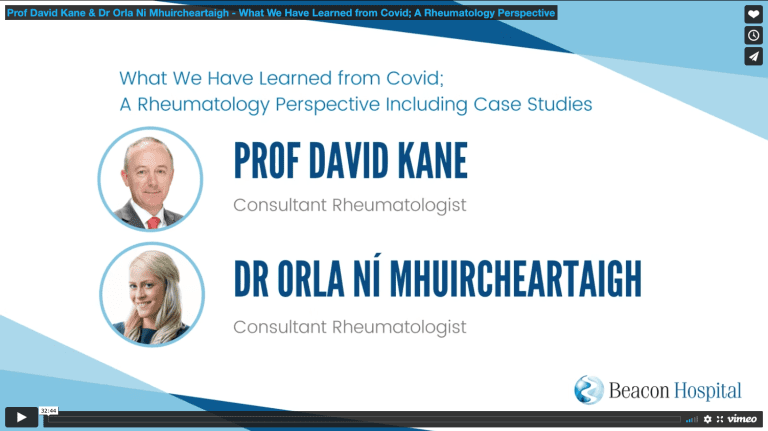 Prof David Kane & Dr Orla Ni Mhuircheartaigh - What We Have Learned from Covid; A Rheumatology Perspective

What We Have Learned from Covid;
A Rheumatology Perspective Including Case Studies

PROF DAVID KANE

Consultant Rheumatologist

DR ORLA NÍ MHUIRCHEARTAIGH

Consultant Rheumatologist

Beacon Hospital

32:44

vimeo